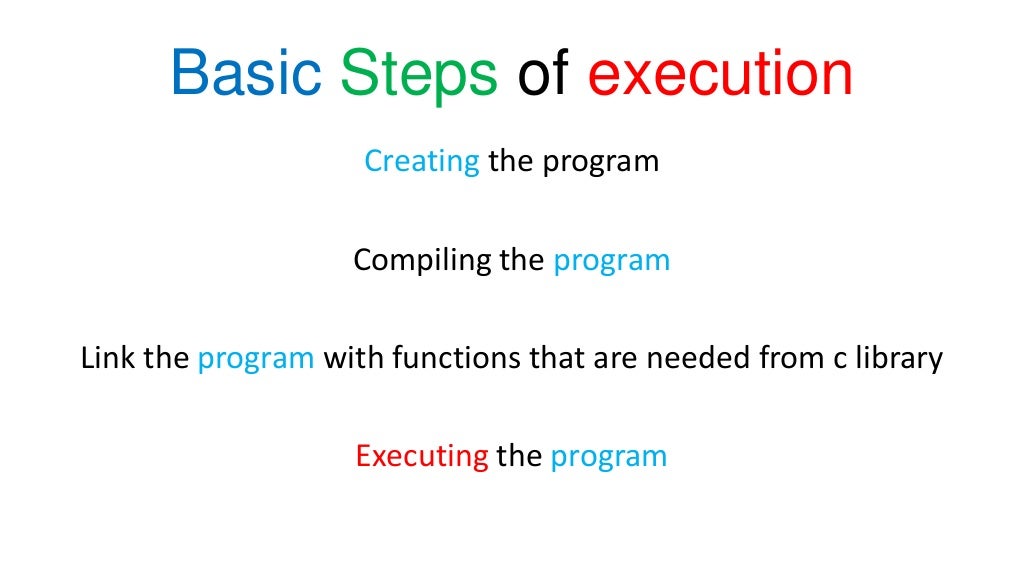 Basic Steps of execution

Creating the program

Compiling the program

Link the program with functions that are needed from c library

Executing the program